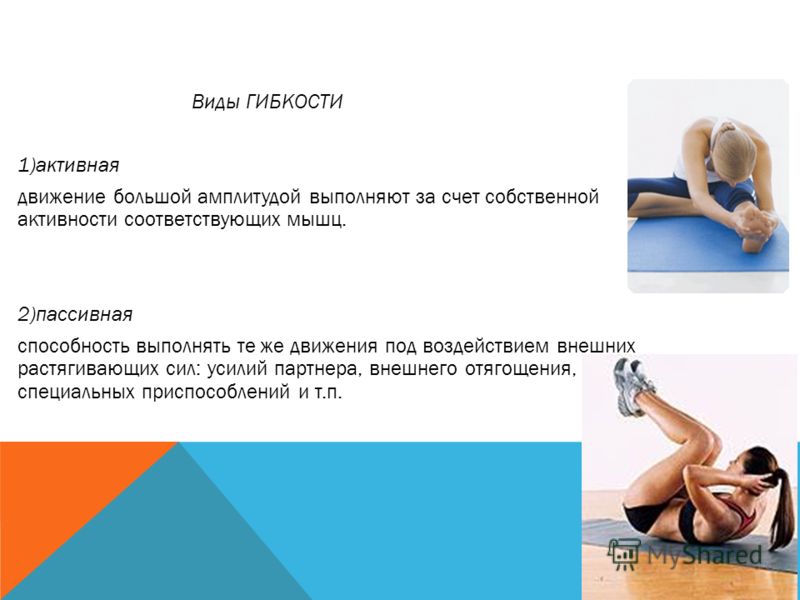 Виды ГИБКОСТИ

1)активная

движение большой амплитудой выполняют за счет собственной активности соответствующих мышц.

2)пассивная

способность выполнять те же движения под воздействием внешних растягивающих сил: усилий партнера, внешнего отягощения, специальных приспособлений и т.п.

MyShared